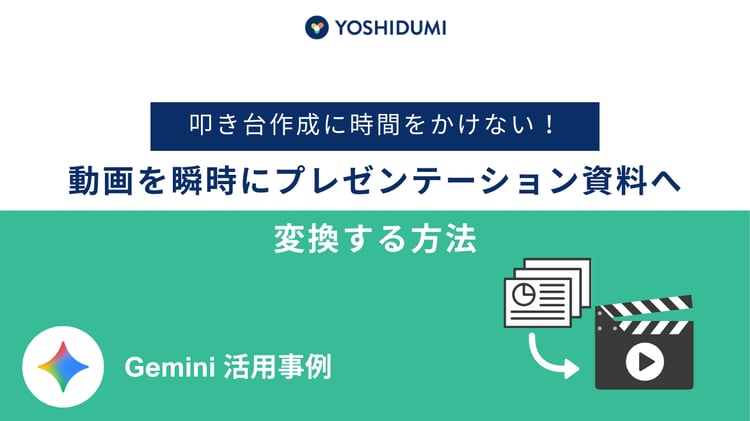 YOSHIDUMI

叩き台作成に時間をかけない！

動画を瞬時にプレゼンテーション資料へ

変換する方法

Gemini 活用事例